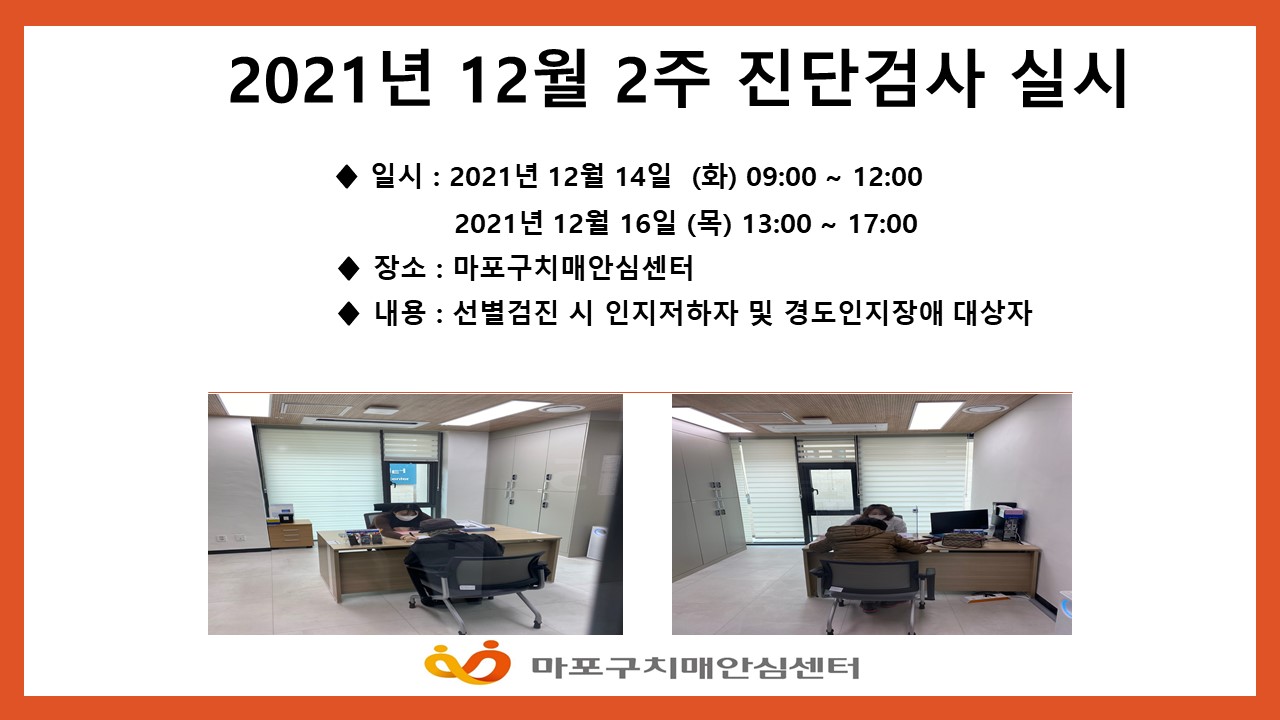 2021년 12월 2주 진단검사 실시

◆ 일시 : 2021년 12월 14일 (화) 09:00 ~ 12:00
2021년 12월 16일 (목) 13:00 ~ 17:00

◆ 장소 : 마포구치매안심센터

◆ 내용 : 선별검진 시 인지저하자 및 경도인지장애 대상자

마포구치매안심센터